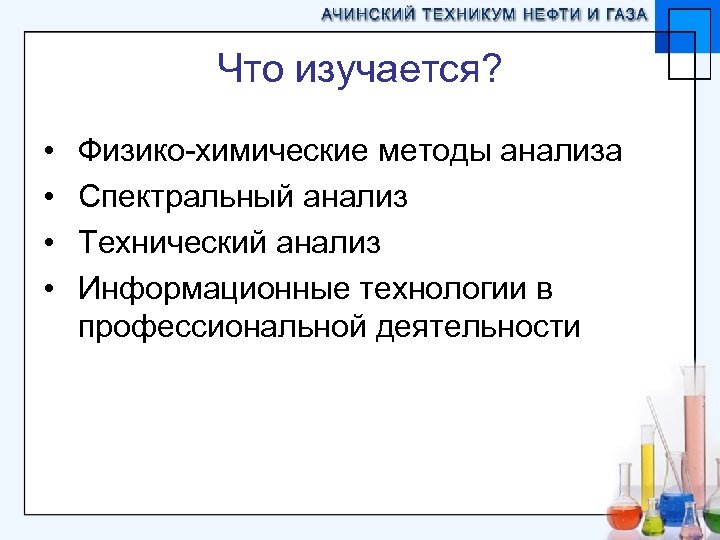 АЧИНСКИЙ ТЕХНИКУМ НЕФТИ И ГАЗА

Что изучается?

• Физико-химические методы анализа
• Спектральный анализ
• Технический анализ
• Информационные технологии в профессиональной деятельности